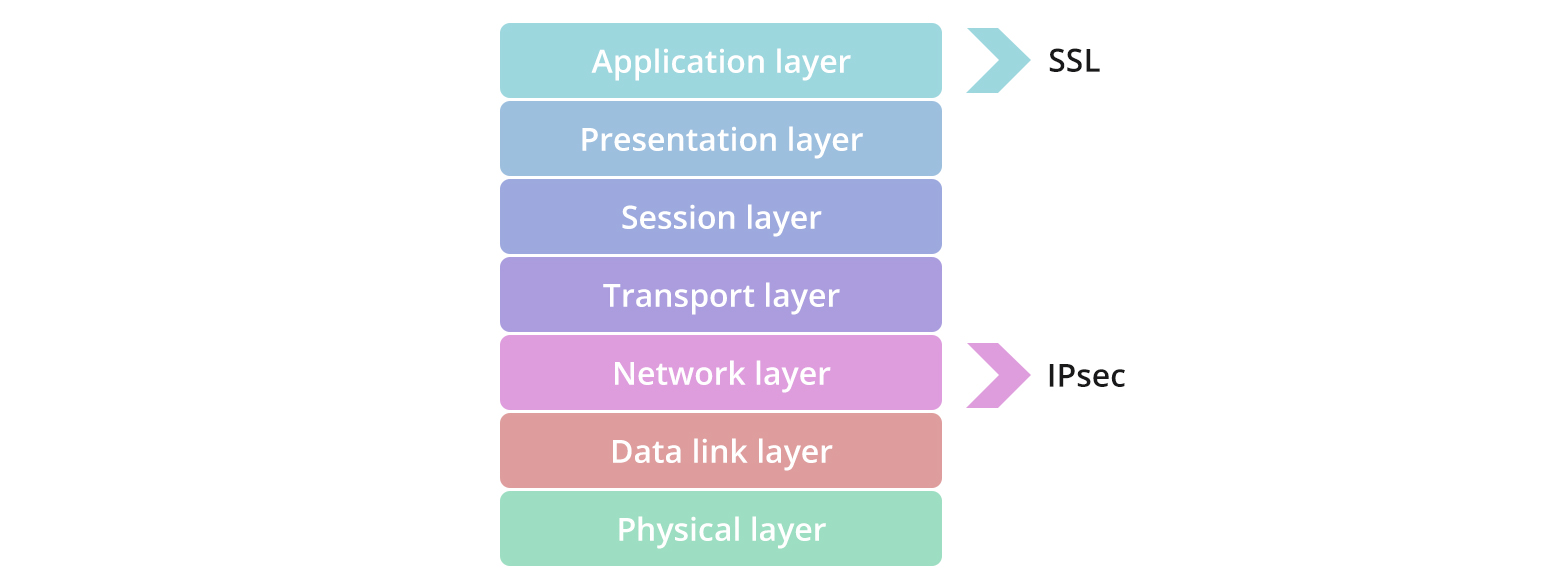 Application layer
SSL
Presentation layer
Session layer
Transport layer
Network layer
IPsec
Data link layer
Physical layer